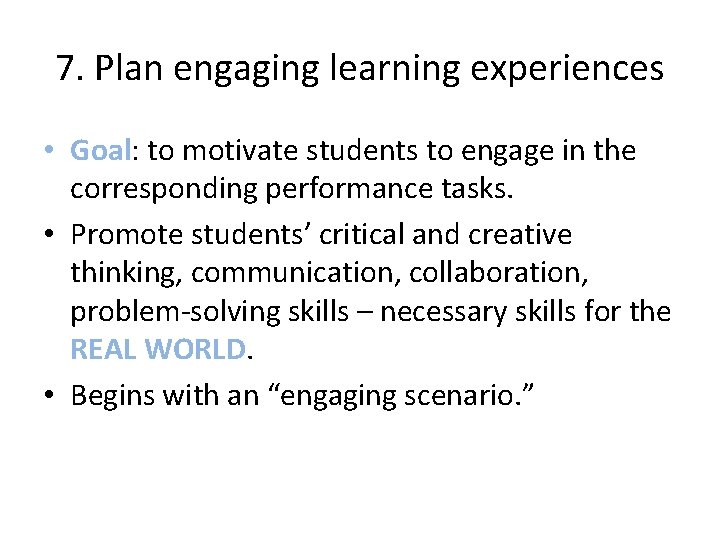 7. Plan engaging learning experiences

• Goal: to motivate students to engage in the corresponding performance tasks.
• Promote students’ critical and creative thinking, communication, collaboration, problem-solving skills – necessary skills for the REAL WORLD.
• Begins with an “engaging scenario.”